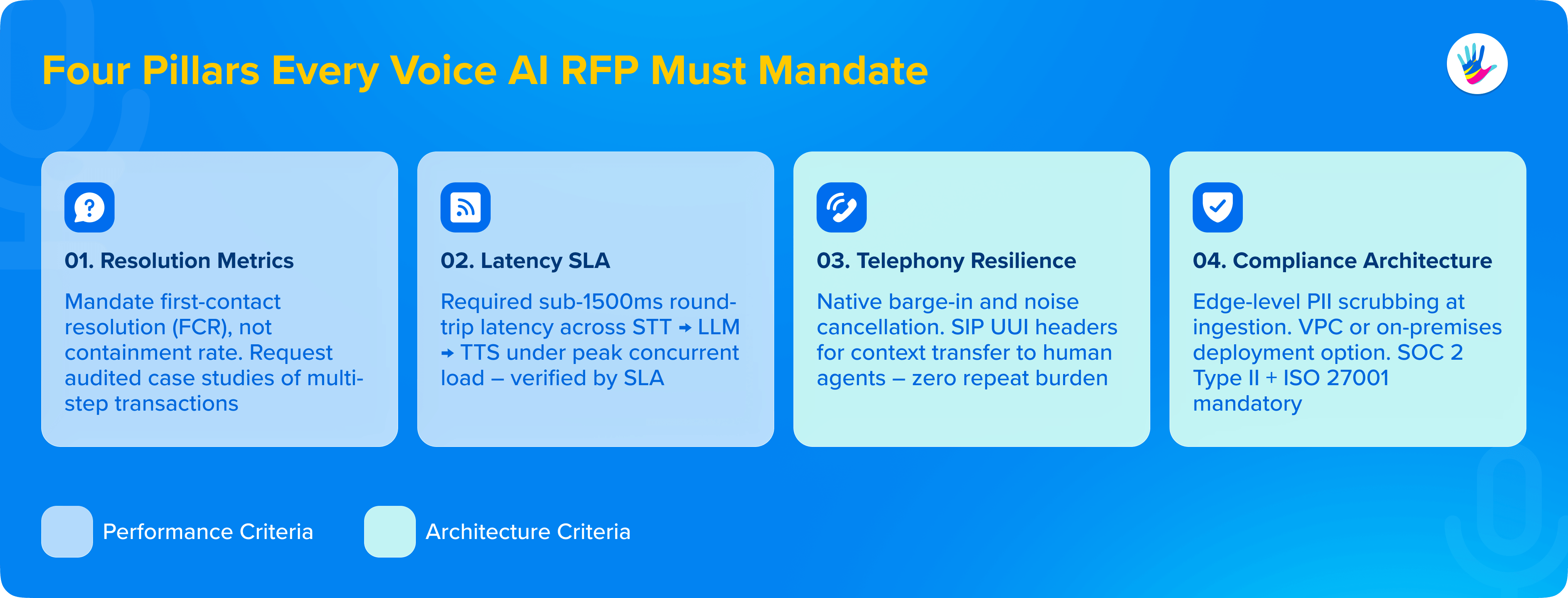 Four Pillars Every Voice AI RFP Must Mandate

01. Resolution Metrics

Mandate first-contact resolution (FCR), not containment rate. Request audited case studies of multi-step transactions

02. Latency SLA

Required sub-1500ms round-trip latency across STT → LLM → TTS under peak concurrent load – verified by SLA

03. Telephony Resilience

Native barge-in and noise cancellation. SIP UUI headers for context transfer to human agents – zero repeat burden

04. Compliance Architecture

Edge-level PII scrubbing at ingestion. VPC or on-premises deployment option. SOC 2 Type II + ISO 27001 mandatory

Performance Criteria

Architecture Criteria